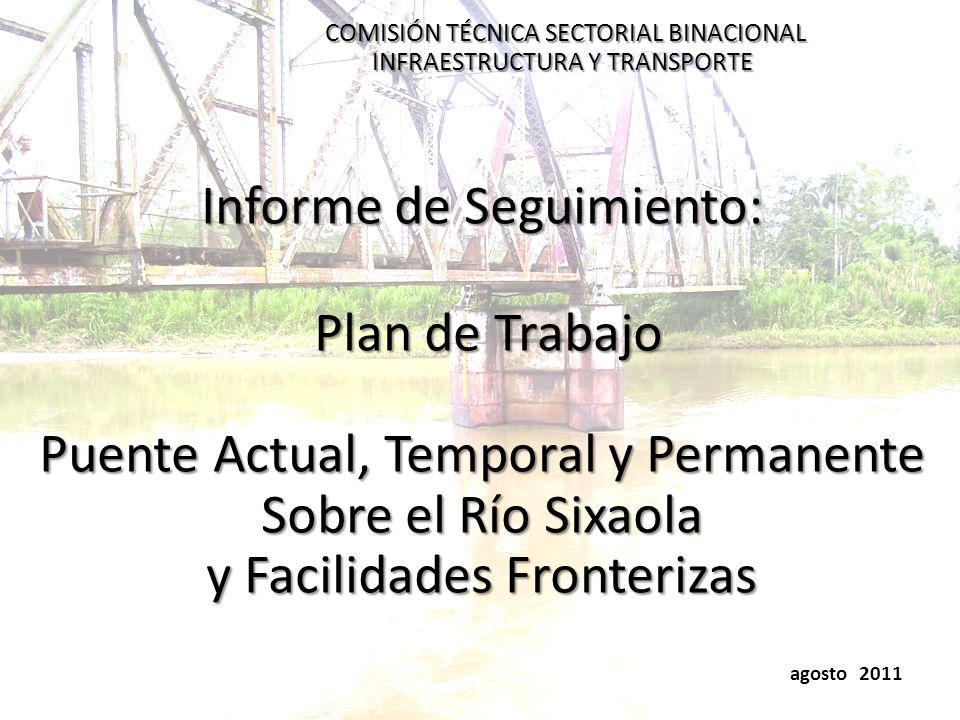 COMISIÓN TÉCNICA SECTORIAL BINACIONAL
INFRAESTRUCTURA Y TRANSPORTE

Informe de Seguimiento:

Plan de Trabajo

Puente Actual, Temporal y Permanente
Sobre el Río Sixaola
y Facilidades Fronterizas

agosto 2011